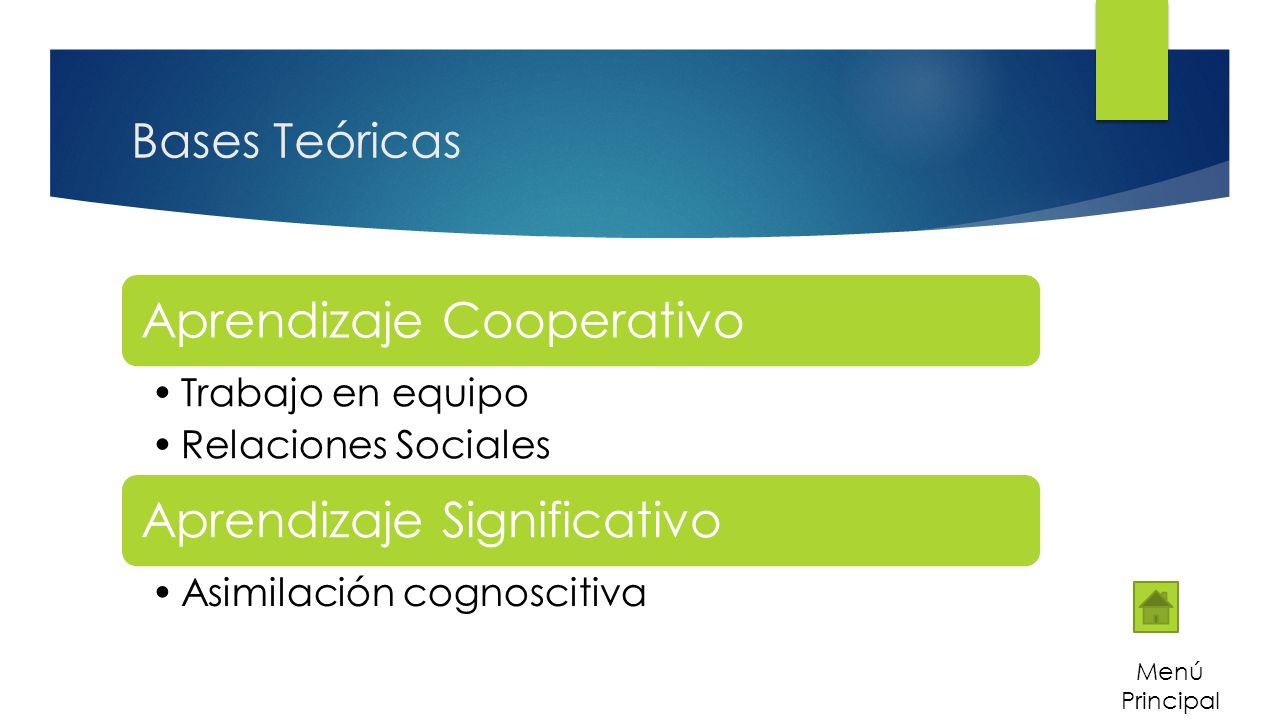 Bases Teóricas

Aprendizaje Cooperativo

• Trabajo en equipo
• Relaciones Sociales

Aprendizaje Significativo

• Asimilación cognoscitiva

Menú Principal